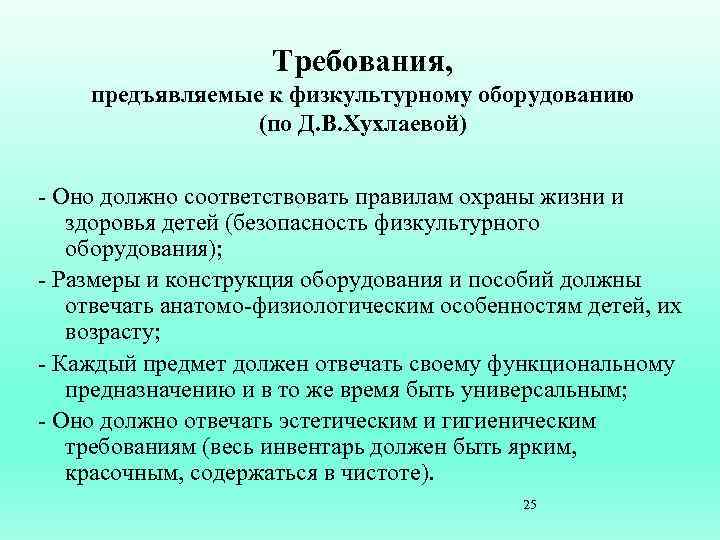 Требования,
предъявляемые к физкультурному оборудованию
(по Д.В.Хухлаевой)

- Оно должно соответствовать правилам охраны жизни и здоровья детей (безопасность физкультурного оборудования);

- Размеры и конструкция оборудования и пособий должны отвечать анатомо-физиологическим особенностям детей, их возрасту;

- Каждый предмет должен отвечать своему функциональному предназначению и в то же время быть универсальным;

- Оно должно отвечать эстетическим и гигиеническим требованиям (весь инвентарь должен быть ярким, красочным, содержаться в чистоте).

25